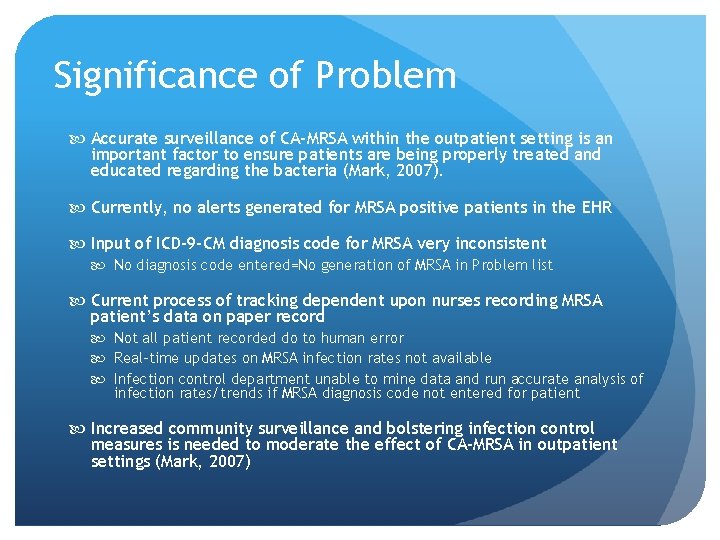 Significance of Problem

Accurate surveillance of CA-MRSA within the outpatient setting is an important factor to ensure patients are being properly treated and educated regarding the bacteria (Mark, 2007).

Currently, no alerts generated for MRSA positive patients in the EHR

Input of ICD-9-CM diagnosis code for MRSA very inconsistent

No diagnosis code entered=No generation of MRSA in Problem list

Current process of tracking dependent upon nurses recording MRSA patient's data on paper record

Not all patient recorded do to human error

Real-time updates on MRSA infection rates not available

Infection control department unable to mine data and run accurate analysis of infection rates/trends if MRSA diagnosis code not entered for patient

Increased community surveillance and bolstering infection control measures is needed to moderate the effect of CA-MRSA in outpatient settings (Mark, 2007)